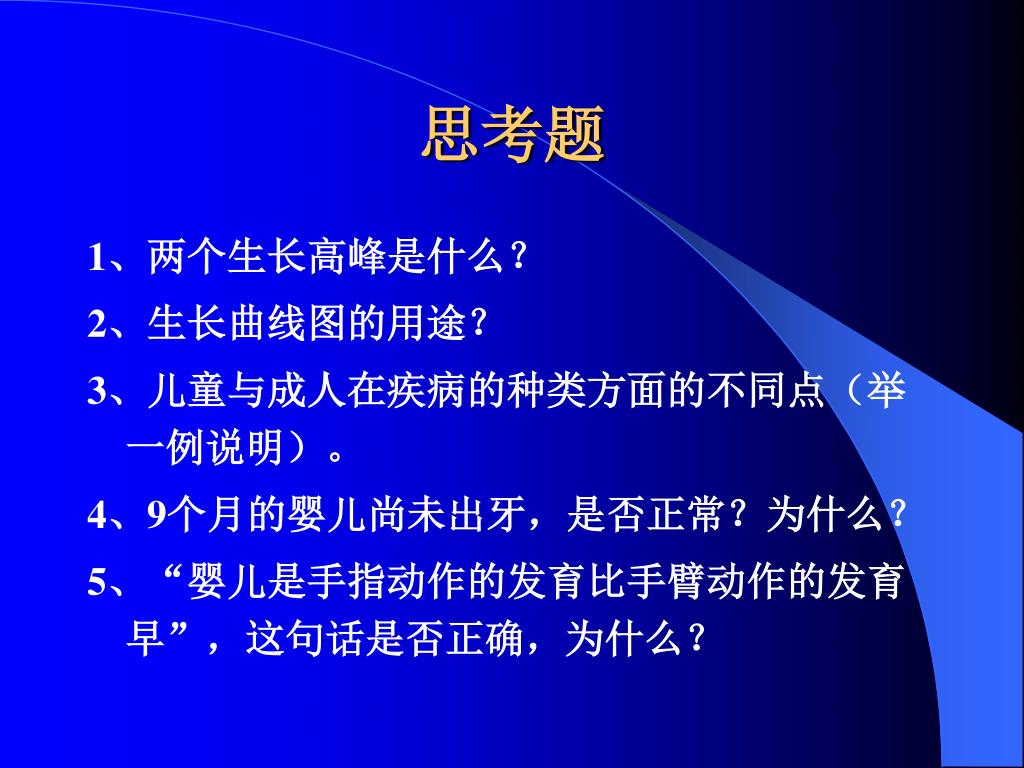 思考题

1、两个生长高峰是什么？

2、生长曲线图的用途？

3、儿童与成人在疾病的种类方面的不同点（举一例说明）。

4、9个月的婴儿尚未出牙，是否正常？为什么？

5、“婴儿是手指动作的发育比手臂动作的发育早”，这句话是否正确，为什么？